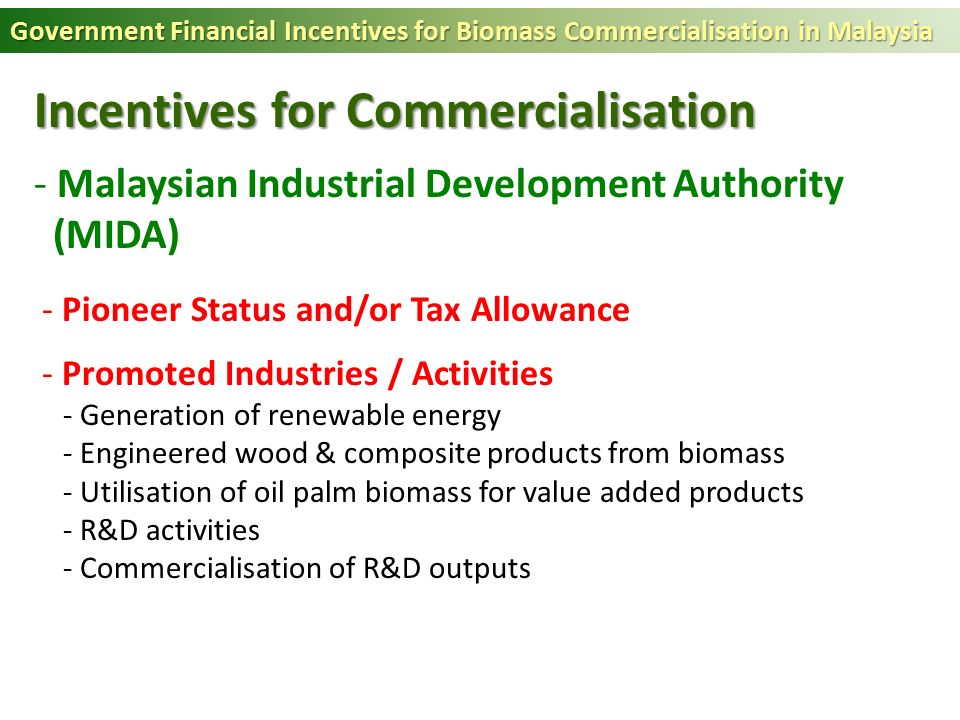 Government Financial Incentives for Biomass Commercialisation in Malaysia

Incentives for Commercialisation

- Malaysian Industrial Development Authority (MIDA)

- Pioneer Status and/or Tax Allowance

- Promoted Industries / Activities
- Generation of renewable energy
- Engineered wood & composite products from biomass
- Utilisation of oil palm biomass for value added products
- R&D activities
- Commercialisation of R&D outputs